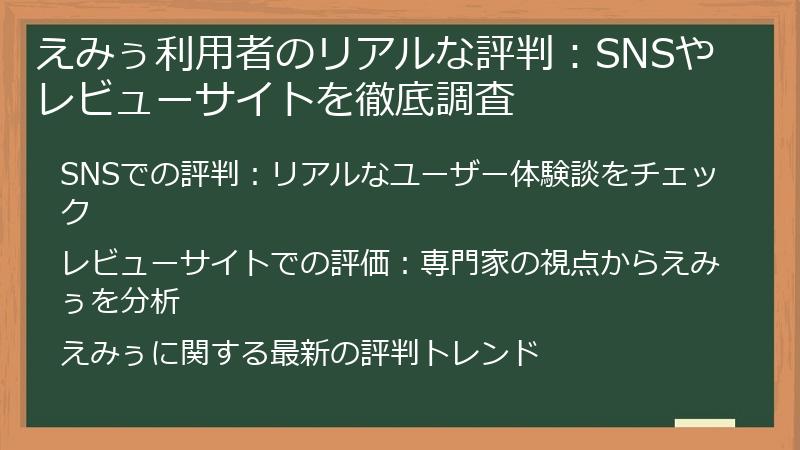 えみぅ利用者のリアルな評判：SNSやレビューサイトを徹底調査

SNSでの評判：リアルなユーザー体験談をチェック

レビューサイトでの評価：専門家の視点からえみぅを分析

えみぅに関する最新の評判トレンド